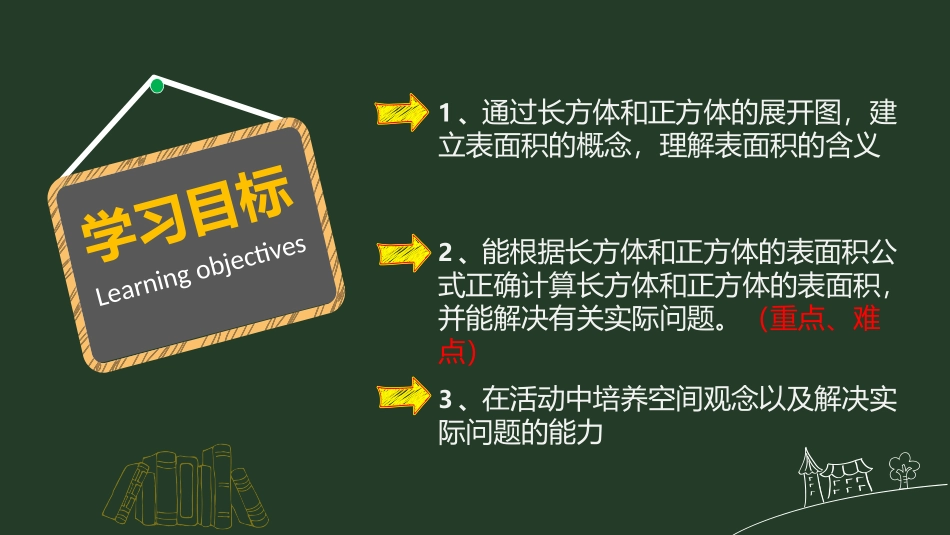 学习目标
Learning objectives

1、通过长方体和正方体的展开图，建立表面积的概念，理解表面积的含义

2、能根据长方体和正方体的表面积公式正确计算长方体和正方体的表面积，并能解决有关实际问题。（重点、难点）

3、在活动中培养空间观念以及解决实际问题的能力